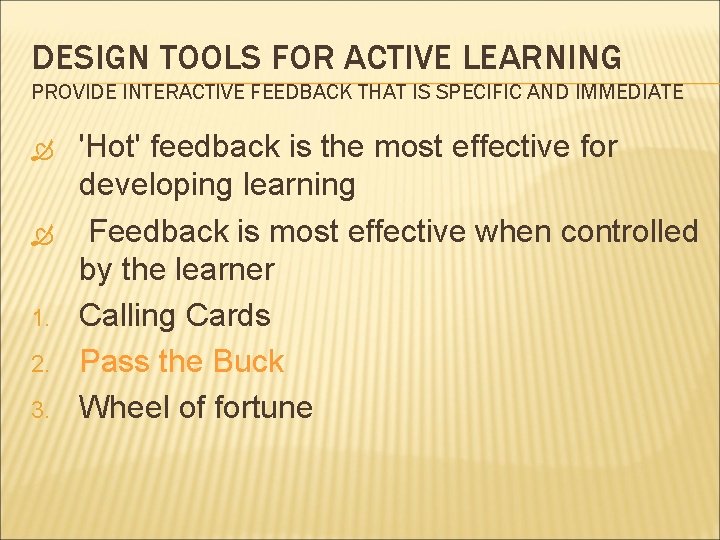 DESIGN TOOLS FOR ACTIVE LEARNING
PROVIDE INTERACTIVE FEEDBACK THAT IS SPECIFIC AND IMMEDIATE

'Hot' feedback is the most effective for developing learning

Feedback is most effective when controlled by the learner

1. Calling Cards
2. Pass the Buck
3. Wheel of fortune